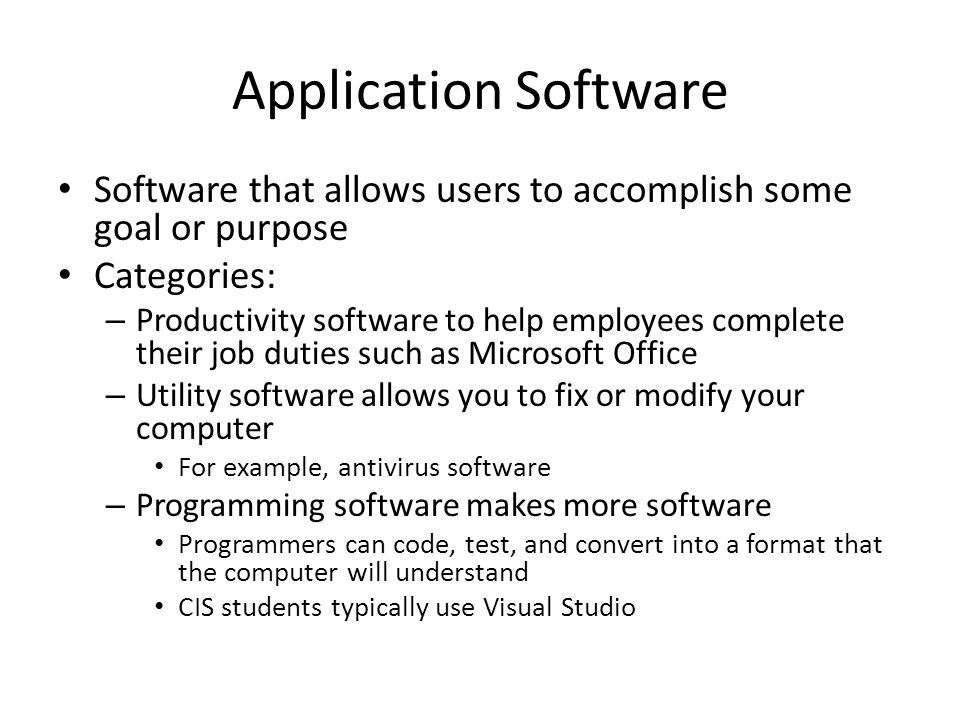 Application Software

• Software that allows users to accomplish some goal or purpose
• Categories:
– Productivity software to help employees complete their job duties such as Microsoft Office
– Utility software allows you to fix or modify your computer
• For example, antivirus software
– Programming software makes more software
• Programmers can code, test, and convert into a format that the computer will understand
• CIS students typically use Visual Studio